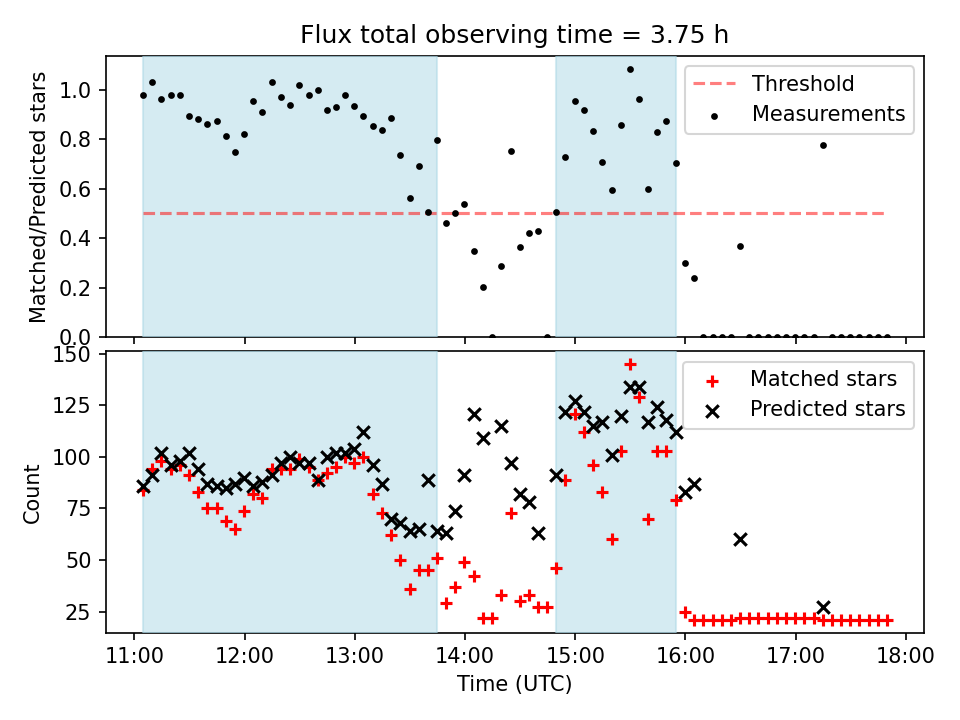 Flux total observing time = 3.75 h

Matched/Predicted stars

1.0
0.8
0.6
0.4
0.2
0.0

Threshold
Measurements

Count

150
125
100
75
50
25

Matched stars
Predicted stars

11:00 12:00 13:00 14:00 15:00 16:00 17:00 18:00

Time (UTC)